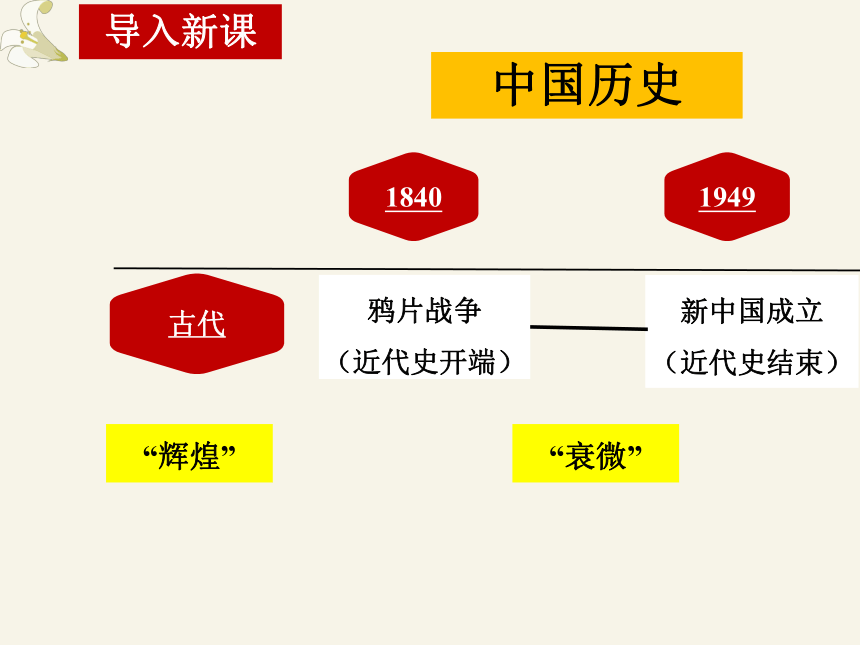 导入新课

中国历史

1840

1949

古代

鸦片战争
（近代史开端）

新中国成立
（近代史结束）

“辉煌”

“衰微”